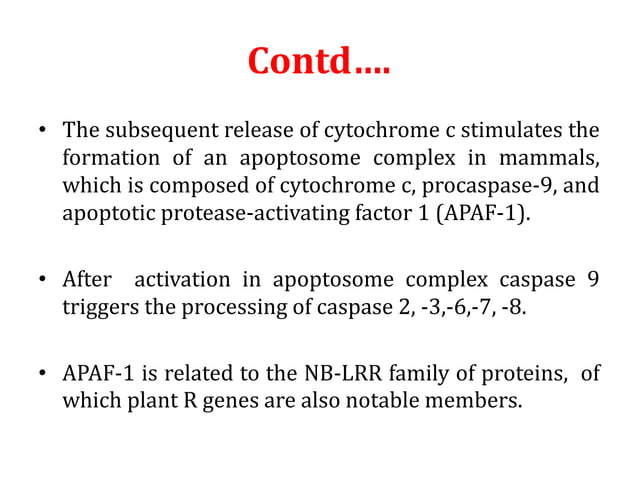 Contd….

• The subsequent release of cytochrome c stimulates the formation of an apoptosome complex in mammals, which is composed of cytochrome c, procaspase-9, and apoptotic protease-activating factor 1 (APAF-1).

• After activation in apoptosome complex caspase 9 triggers the processing of caspase 2, -3,-6,-7, -8.

• APAF-1 is related to the NB-LRR family of proteins, of which plant R genes are also notable members.